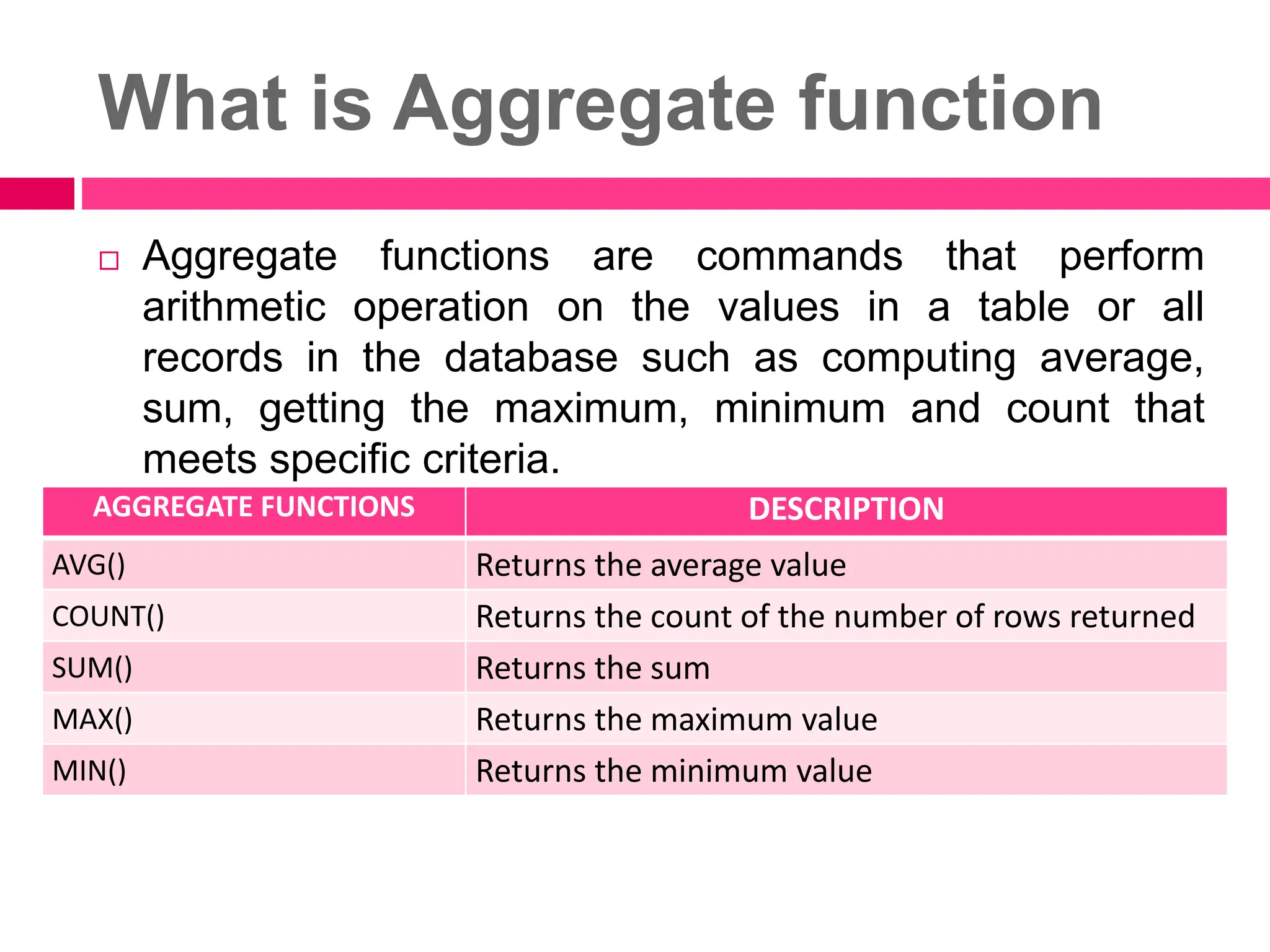 What is Aggregate function

Aggregate functions are commands that perform arithmetic operation on the values in a table or all records in the database such as computing average, sum, getting the maximum, minimum and count that meets specific criteria.

| AGGREGATE FUNCTIONS | DESCRIPTION |
|---|---|
| AVG() | Returns the average value |
| COUNT() | Returns the count of the number of rows returned |
| SUM() | Returns the sum |
| MAX() | Returns the maximum value |
| MIN() | Returns the minimum value |